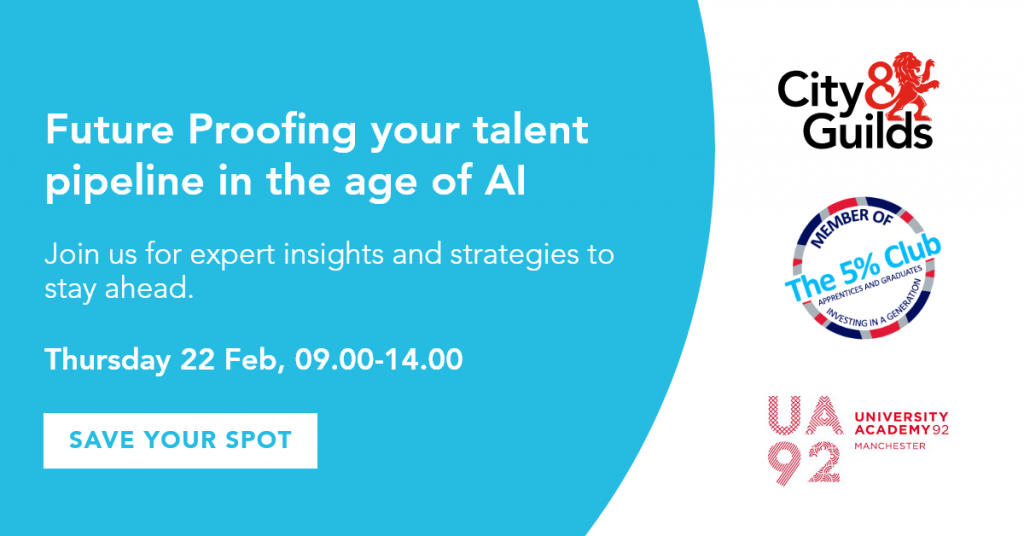 Future Proofing your talent pipeline in the age of AI

Join us for expert insights and strategies to stay ahead.

Thursday 22 Feb, 09.00-14.00

SAVE YOUR SPOT

City & Guilds

MEMBER OF
The 5% Club
APPRENTICES AND GRADUATES
INVESTING IN A GENERATION

UA 92
UNIVERSITY ACADEMY 92
MANCHESTER